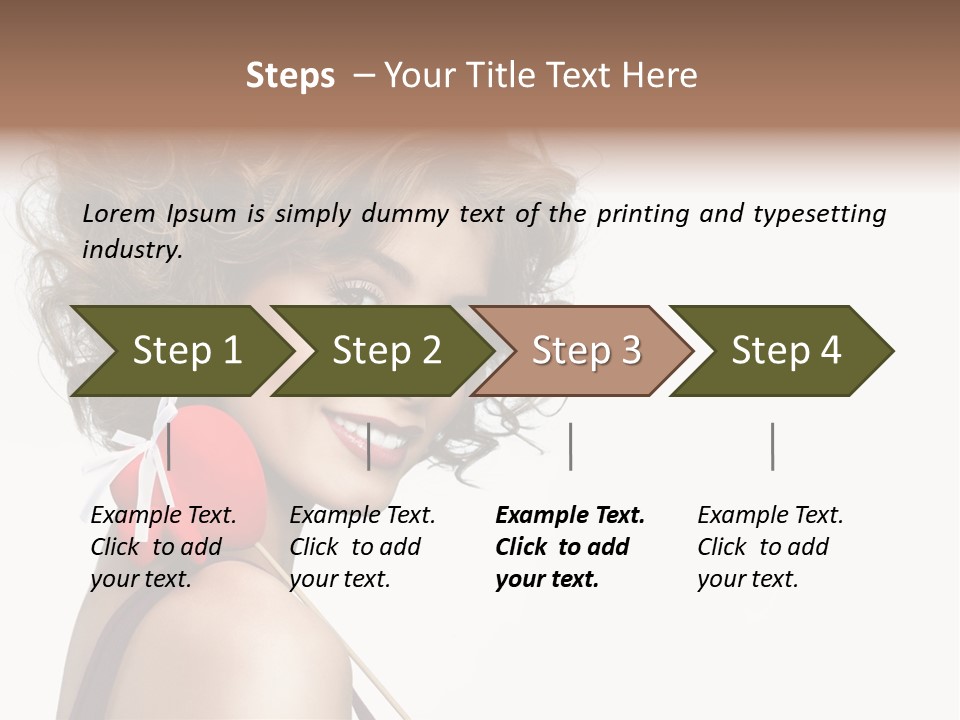 Steps – Your Title Text Here

Lorem Ipsum is simply dummy text of the printing and typesetting industry.

Step 1

Step 2

Step 3

Step 4

Example Text. Click to add your text.

Example Text. Click to add your text.

Example Text. Click to add your text.

Example Text. Click to add your text.